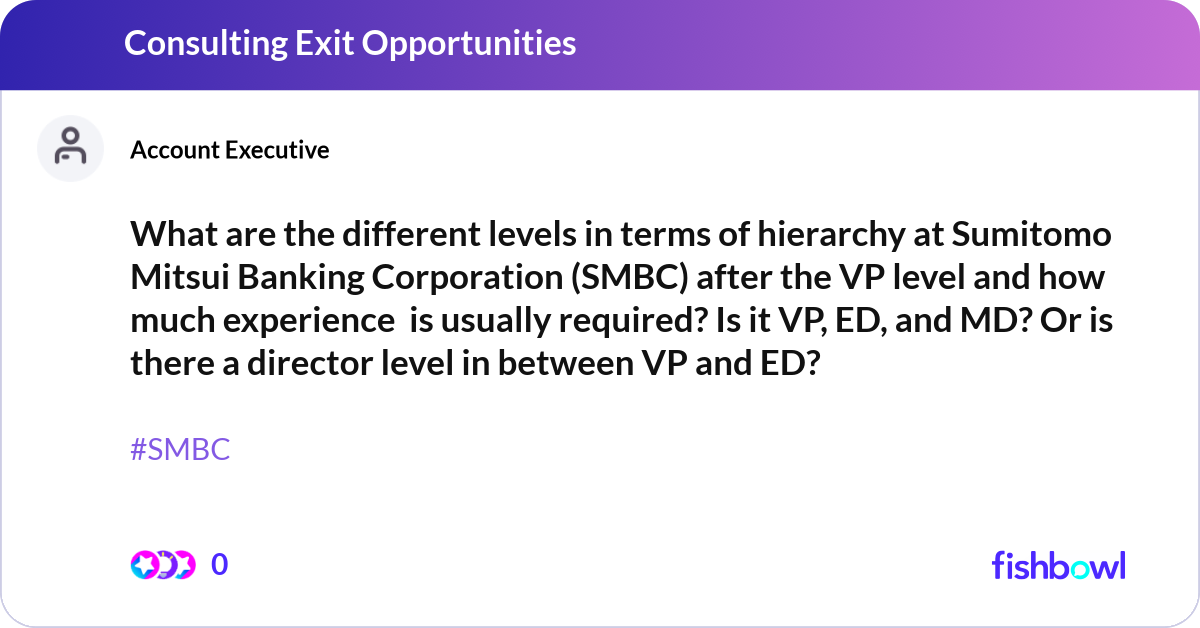 Consulting Exit Opportunities

Account Executive

What are the different levels in terms of hierarchy at Sumitomo Mitsui Banking Corporation (SMBC) after the VP level and how much experience is usually required? Is it VP, ED, and MD? Or is there a director level in between VP and ED?

#SMBC

0

fishbowl